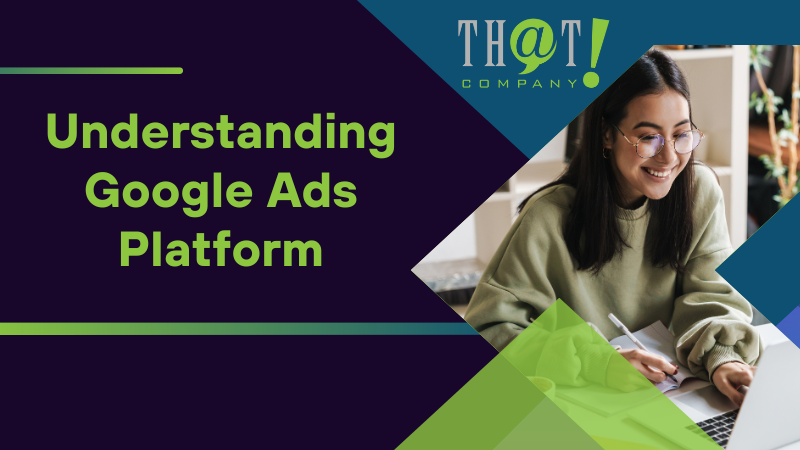 TH@T!
COMPANY

Understanding Google Ads Platform